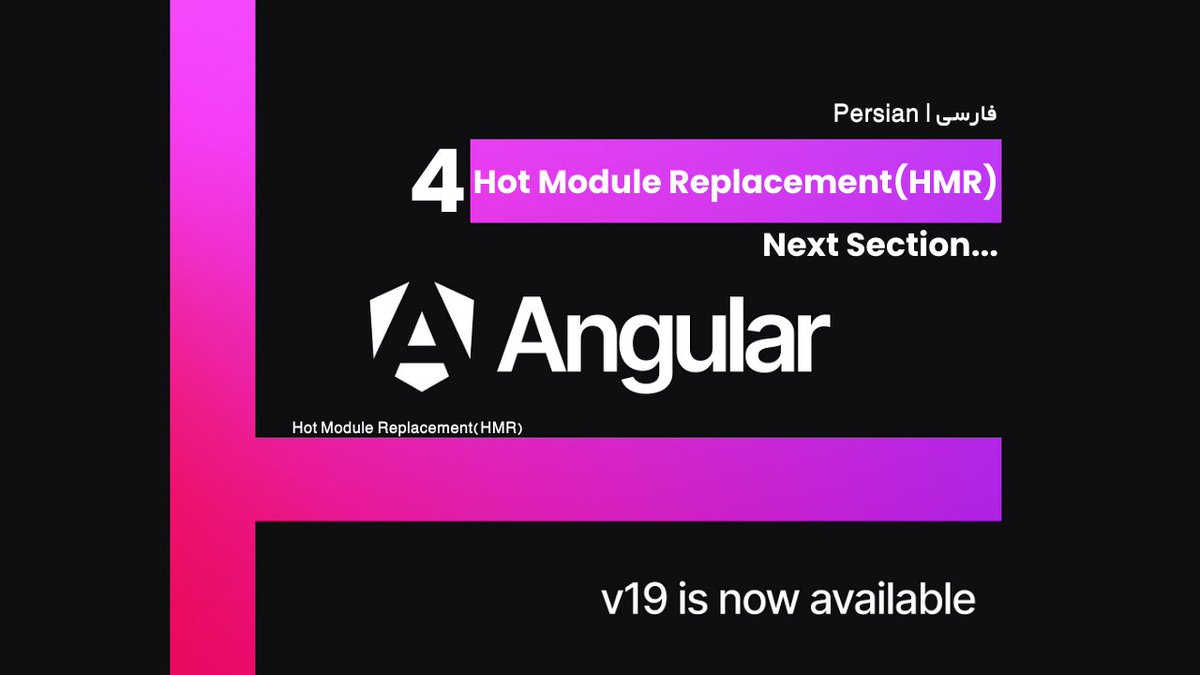 Persian | فارسی

4 Hot Module Replacement(HMR)

Next Section...

Angular

Hot Module Replacement(HMR)

v19 is now available